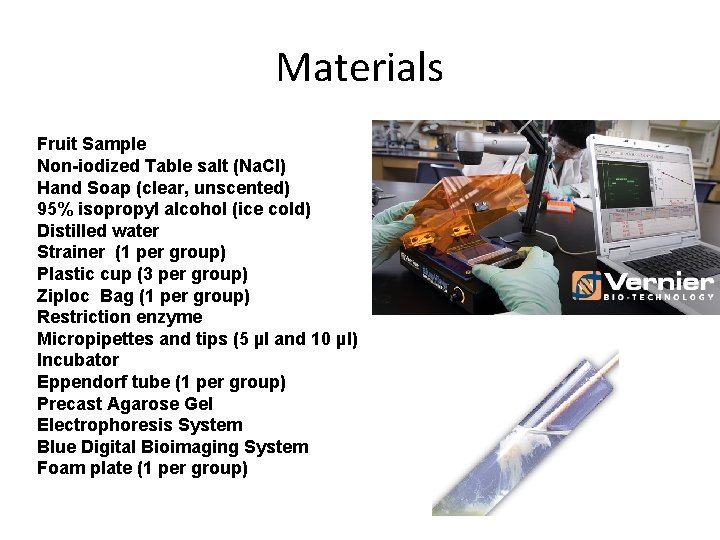 Materials

Fruit Sample
Non-iodized Table salt (NaCl)
Hand Soap (clear, unscented)
95% isopropyl alcohol (ice cold)
Distilled water
Strainer (1 per group)
Plastic cup (3 per group)
Ziploc Bag (1 per group)
Restriction enzyme
Micropipettes and tips (5 µl and 10 µl)
Incubator
Eppendorf tube (1 per group)
Precast Agarose Gel
Electrophoresis System
Blue Digital Bioimaging System
Foam plate (1 per group)

Vernier
BIO-TECHNOLOGY